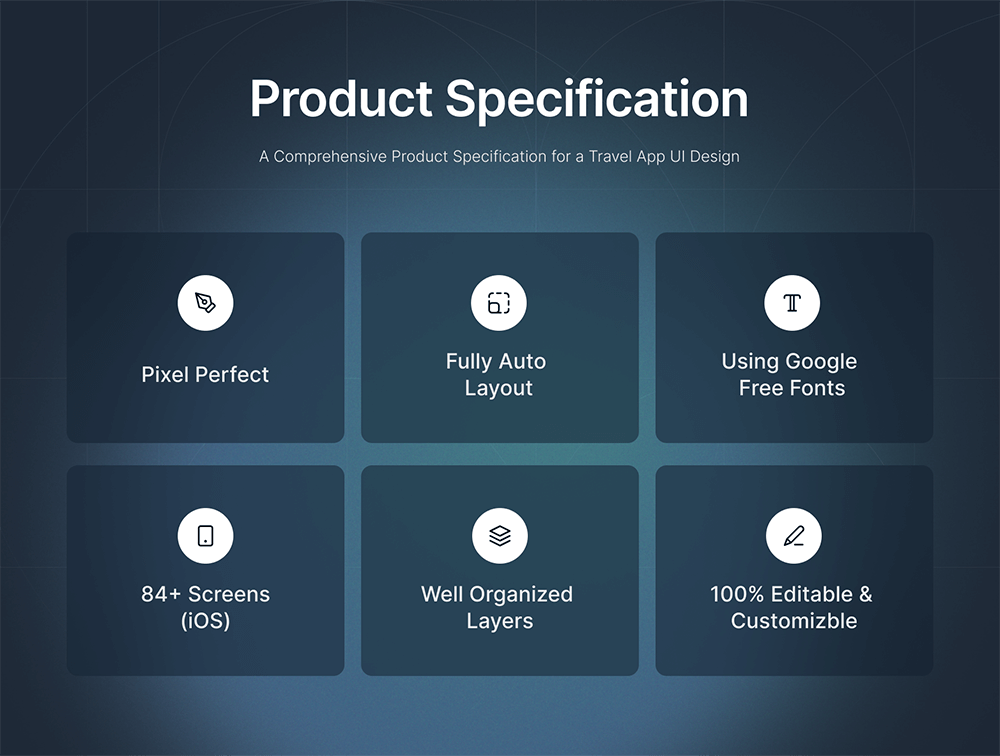 Product Specification

A Comprehensive Product Specification for a Travel App UI Design

Pixel Perfect

Fully Auto Layout

Using Google Free Fonts

84+ Screens (iOS)

Well Organized Layers

100% Editable & Customizble